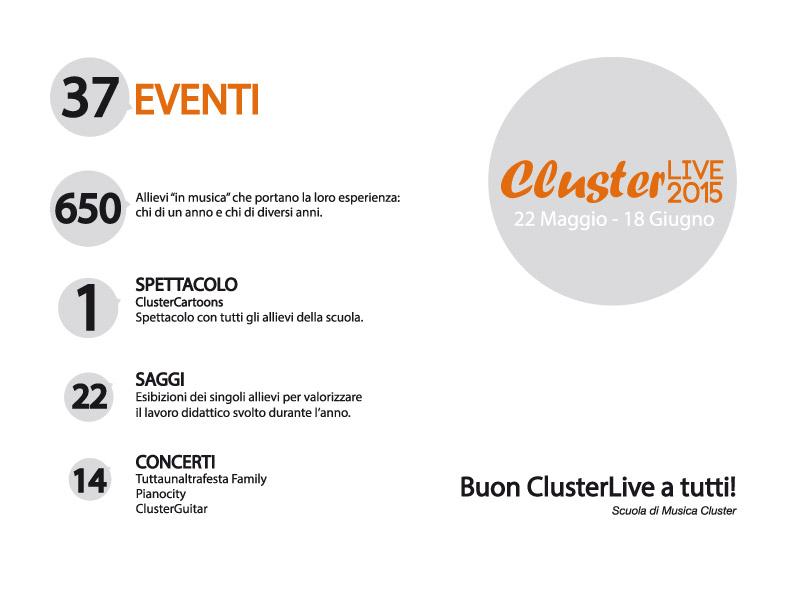 37 EVENTI

650 Allievi "in musica" che portano la loro esperienza: chi di un anno e chi di diversi anni.

1 SPETTACOLO
ClusterCartoons
Spettacolo con tutti gli allievi della scuola.

22 SAGGI
Esibizioni dei singoli allievi per valorizzare il lavoro didattico svolto durante l'anno.

14 CONCERTI
Tuttaunaltrafesta Family
Pianocity
ClusterGuitar

Cluster LIVE 2015
22 Maggio - 18 Giugno

Buon ClusterLive a tutti!
Scuola di Musica Cluster